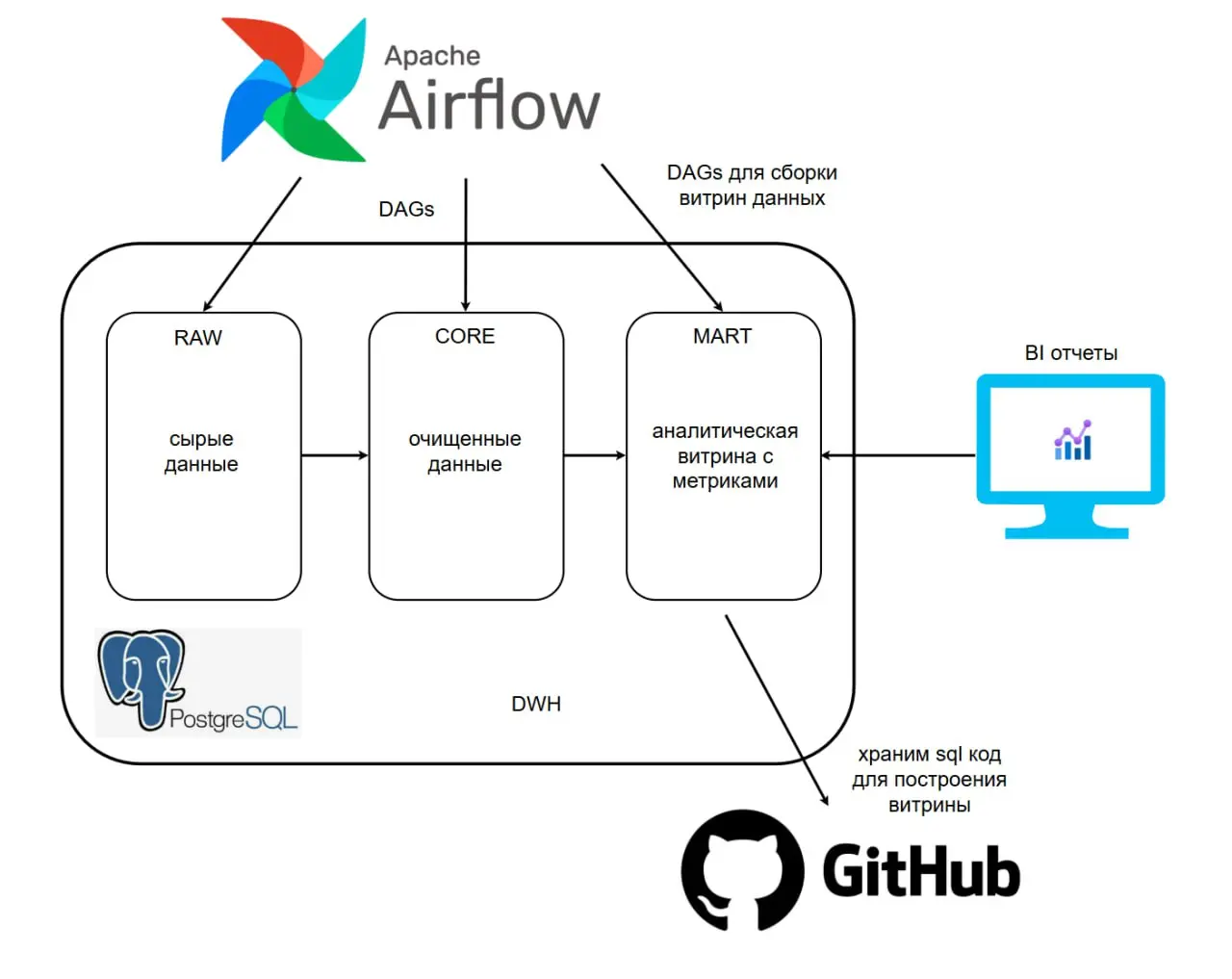 Apache Airflow

DAGs

DAGs для сборки витрин данных

RAW

сырые данные

CORE

очищенные данные

MART

аналитическая витрина с метриками

BI отчеты

PostgreSQL

DWH

храним sql код для построения витрины

GitHub